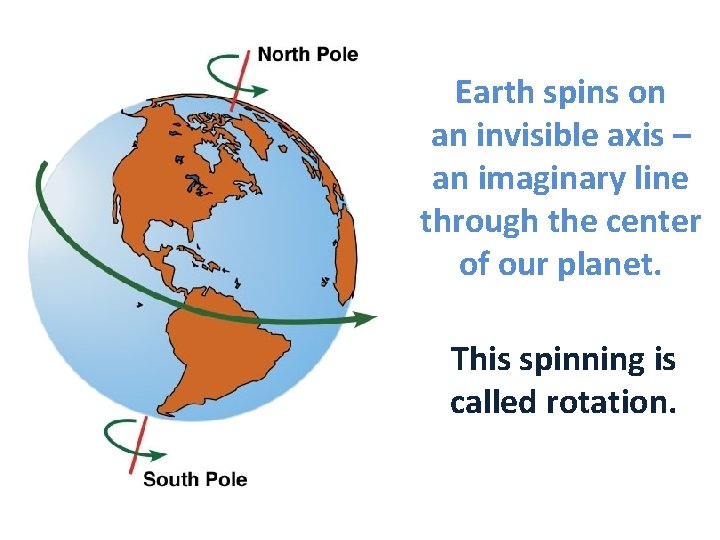 North Pole

South Pole

Earth spins on an invisible axis – an imaginary line through the center of our planet.

This spinning is called rotation.